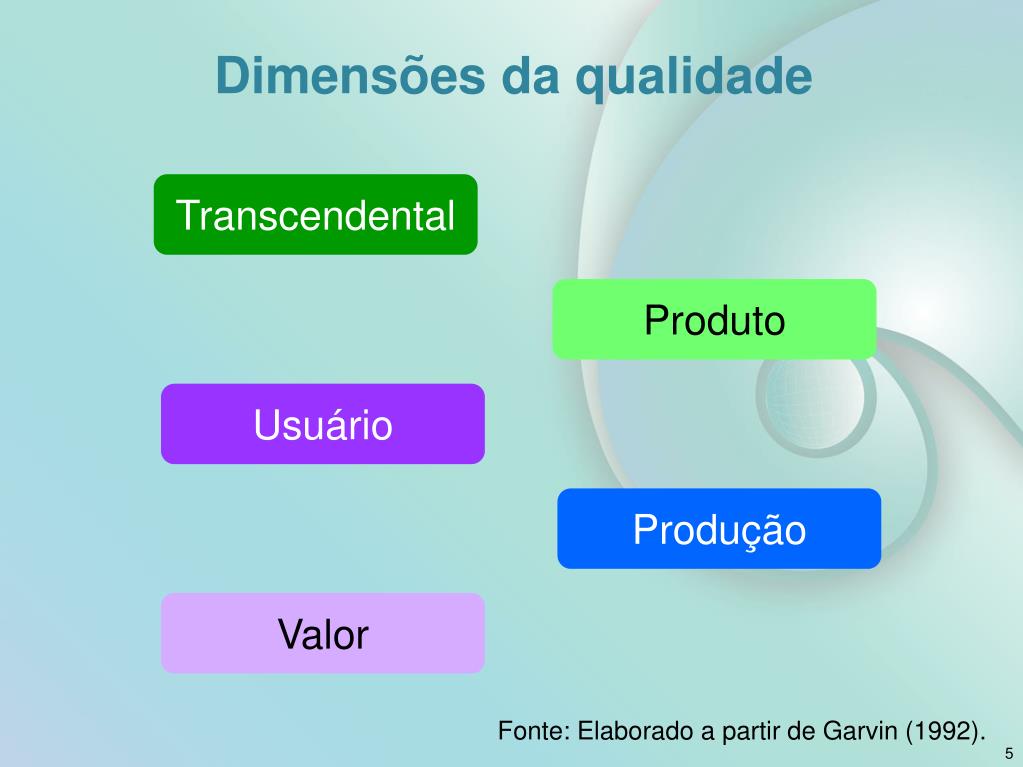 Dimensões da qualidade

Transcendental

Produto

Usuário

Produção

Valor

Fonte: Elaborado a partir de Garvin (1992).

5